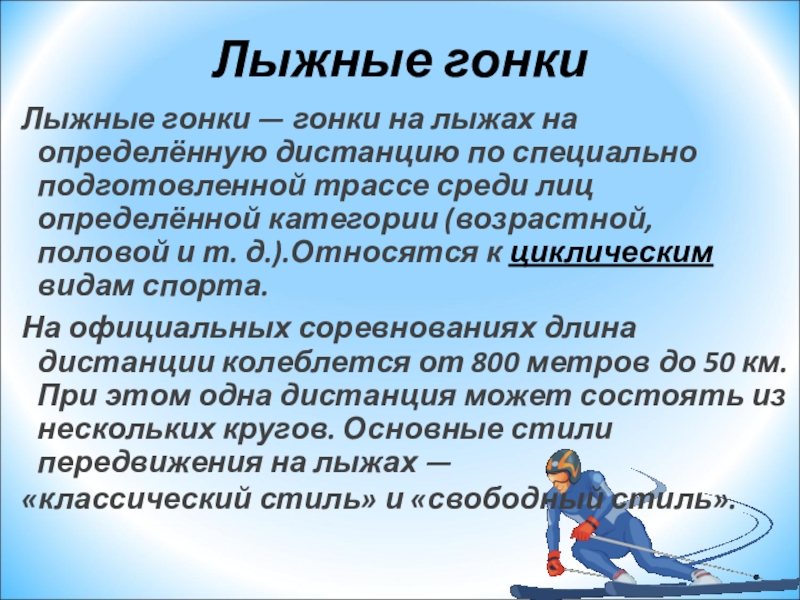 Лыжные гонки

Лыжные гонки — гонки на лыжах на определённую дистанцию по специально подготовленной трассе среди лиц определённой категории (возрастной, половой и т. д.).Относятся к циклическим видам спорта.

На официальных соревнованиях длина дистанции колеблется от 800 метров до 50 км. При этом одна дистанция может состоять из нескольких кругов. Основные стили передвижения на лыжах — «классический стиль» и «свободный стиль».